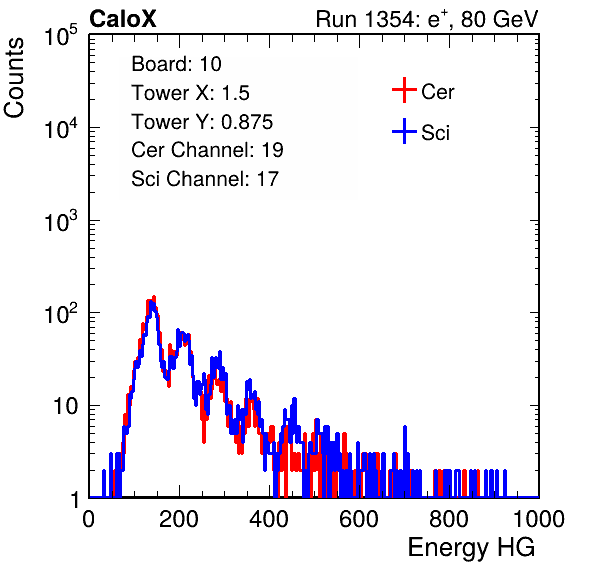 CaloX

Run 1354: $e^{+}$, 80 GeV

Counts

$10^5$
$10^4$
$10^3$
$10^2$
10
1

Board: 10
Tower X: 1.5
Tower Y: 0.875
Cer Channel: 19
Sci Channel: 17

Cer
Sci

0
200
400
600
800
1000

Energy HG